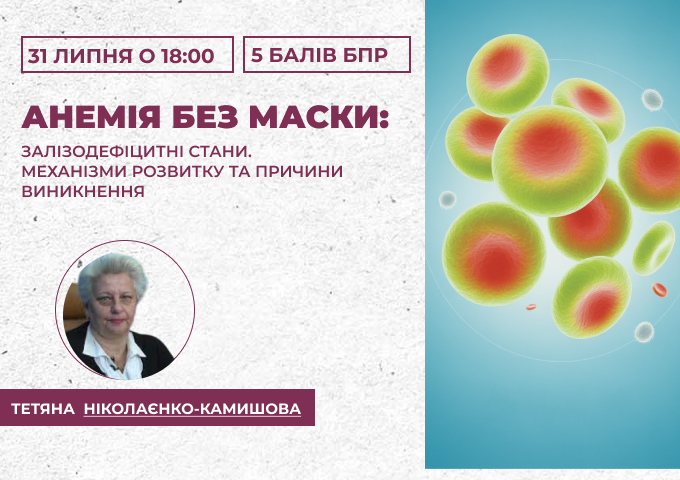 31 ЛИПНЯ О 18:00

5 БАЛІВ БПР

АНЕМІЯ БЕЗ МАСКИ:

ЗАЛІЗОДЕФІЦИТНІ СТАНИ. МЕХАНІЗМИ РОЗВИТКУ ТА ПРИЧИНИ ВИНИКНЕННЯ

ТЕТЯНА НІКОЛАЄНКО-КАМИШОВА